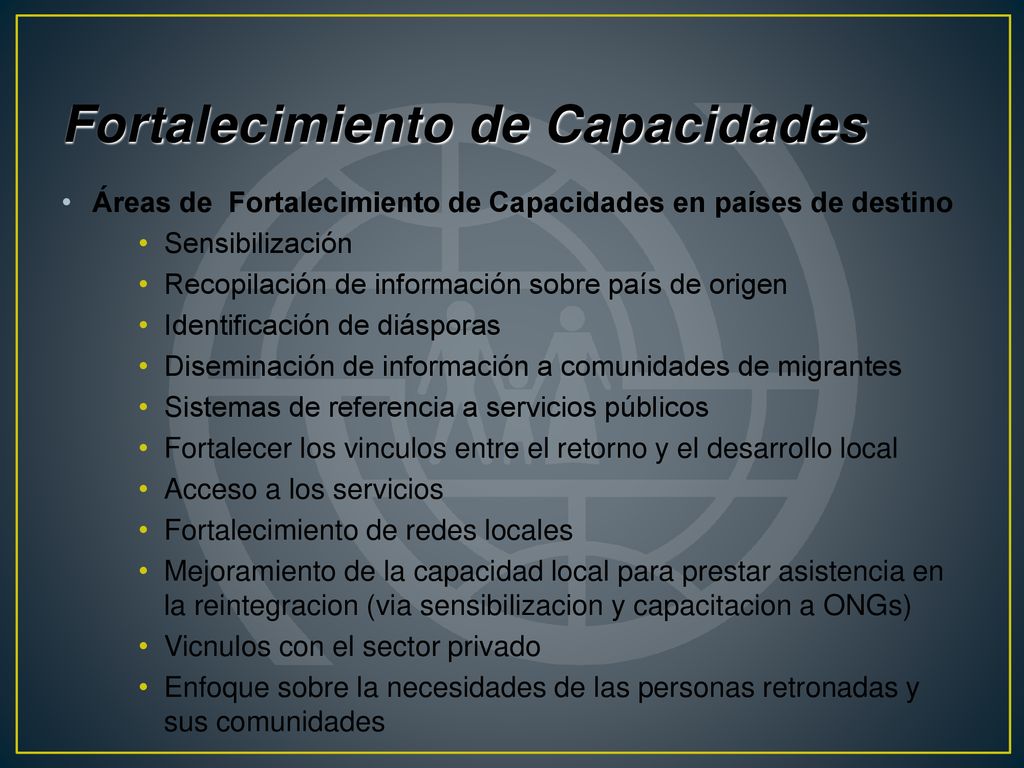 Fortalecimiento de Capacidades

• Áreas de Fortalecimiento de Capacidades en países de destino
  • Sensibilización
  • Recopilación de información sobre país de origen
  • Identificación de diásporas
  • Diseminación de información a comunidades de migrantes
  • Sistemas de referencia a servicios públicos
  • Fortalecer los vinculos entre el retorno y el desarrollo local
  • Acceso a los servicios
  • Fortalecimiento de redes locales
  • Mejoramiento de la capacidad local para prestar asistencia en la reintegracion (via sensibilizacion y capacitacion a ONGs)
  • Vicnulos con el sector privado
  • Enfoque sobre la necesidades de las personas retronadas y sus comunidades